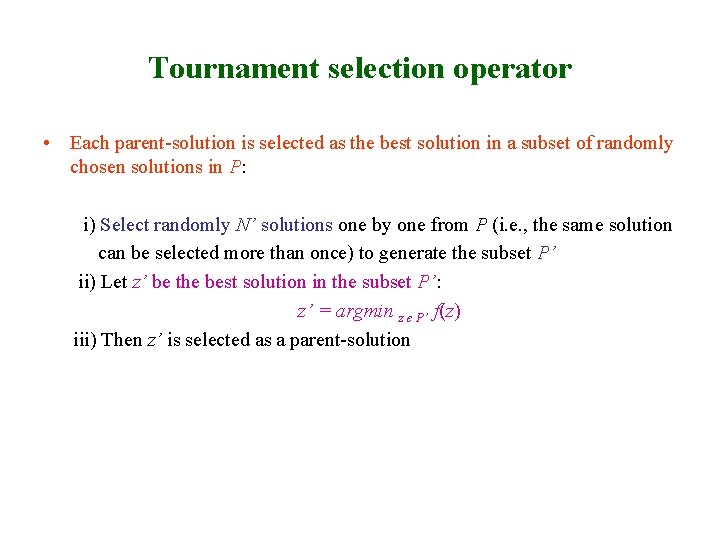 Tournament selection operator

• Each parent-solution is selected as the best solution in a subset of randomly chosen solutions in $P$:

i) Select randomly $N'$ solutions one by one from $P$ (i.e., the same solution can be selected more than once) to generate the subset $P'$

ii) Let $z'$ be the best solution in the subset $P'$:

$z' = argmin_{z \in P'} f(z)$

iii) Then $z'$ is selected as a parent-solution